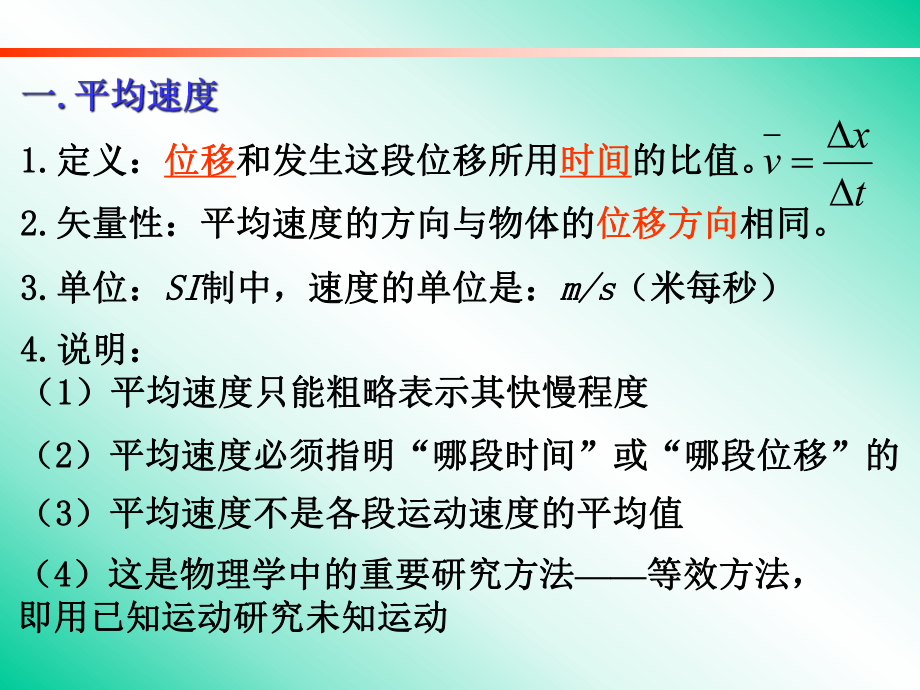 一. 平均速度

1. 定义：位移和发生这段位移所用时间的比值。$\bar{v}=\frac{\Delta x}{\Delta t}$

2. 矢量性：平均速度的方向与物体的位移方向相同。

3. 单位：SI制中，速度的单位是：m/s（米每秒）

4. 说明：

（1）平均速度只能粗略表示其快慢程度

（2）平均速度必须指明“哪段时间”或“哪段位移”的

（3）平均速度不是各段运动速度的平均值

（4）这是物理学中的重要研究方法——等效方法，即用已知运动研究未知运动